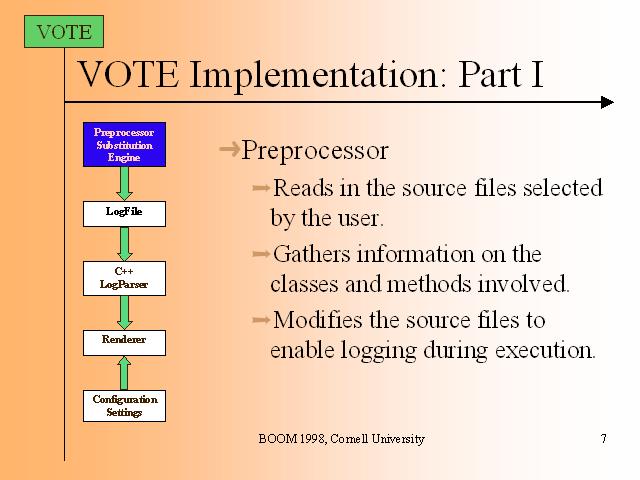 VOTE

VOTE Implementation: Part I

Preprocessor Substitution Engine

LogFile

C++ LogParser

Renderer

Configuration Settings

Preprocessor

Reads in the source files selected by the user.

Gathers information on the classes and methods involved.

Modifies the source files to enable logging during execution.

BOOM 1998, Cornell University

7